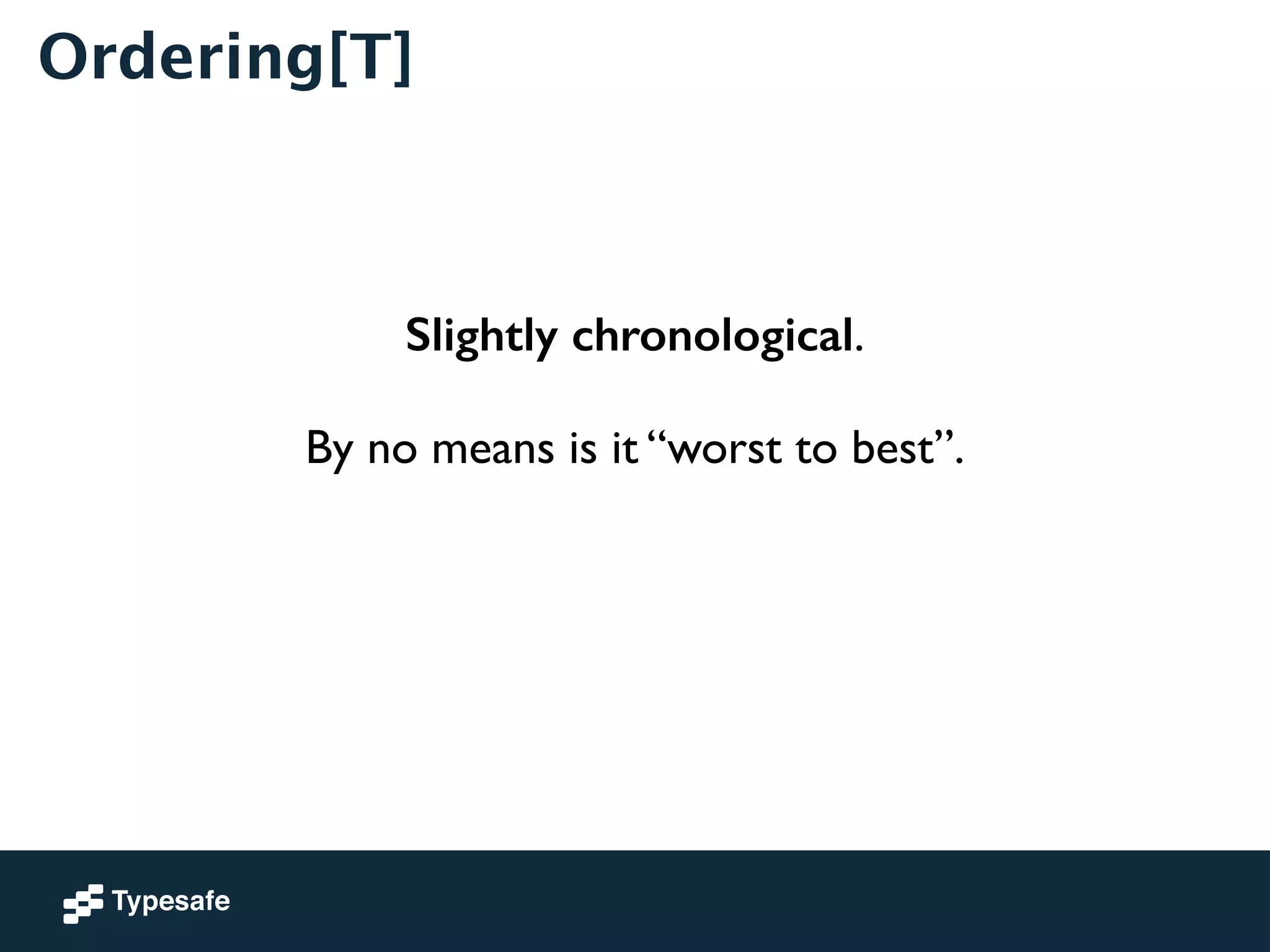 Ordering[T]

Slightly chronological.

By no means is it “worst to best”.

Typesafe